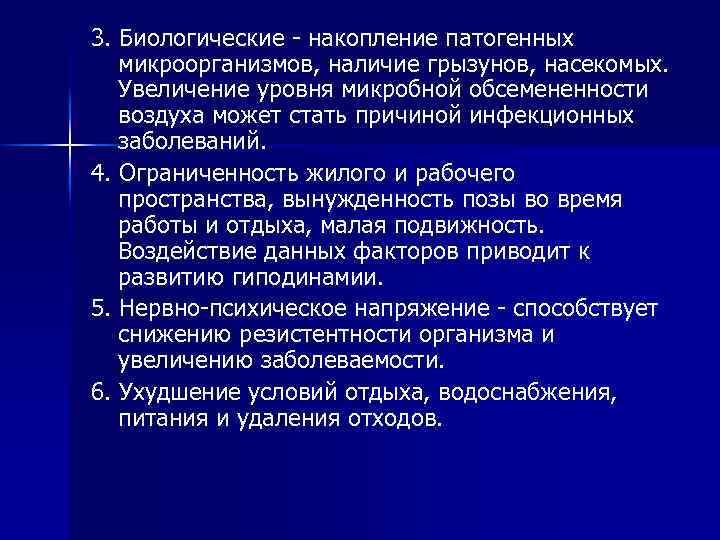 3. Биологические - накопление патогенных микроорганизмов, наличие грызунов, насекомых. Увеличение уровня микробной обсемененности воздуха может стать причиной инфекционных заболеваний.

4. Ограниченность жилого и рабочего пространства, вынужденность позы во время работы и отдыха, малая подвижность. Воздействие данных факторов приводит к развитию гиподинамии.

5. Нервно-психическое напряжение - способствует снижению резистентности организма и увеличению заболеваемости.

6. Ухудшение условий отдыха, водоснабжения, питания и удаления отходов.